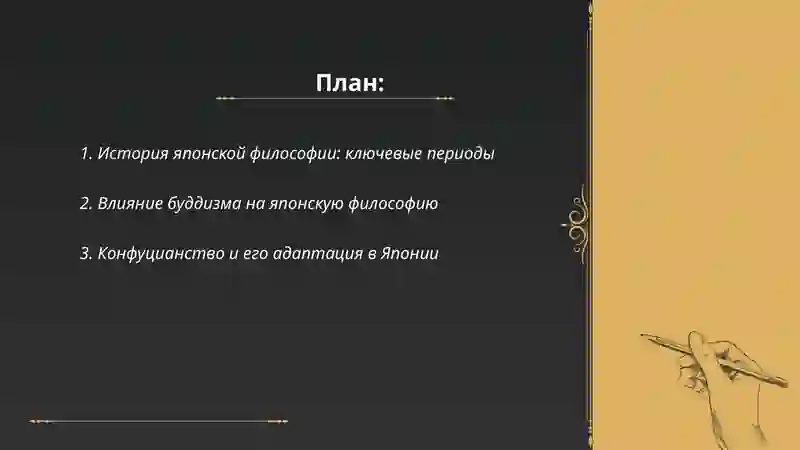 План:

1. История японской философии: ключевые периоды

2. Влияние буддизма на японскую философию

3. Конфуцианство и его адаптация в Японии